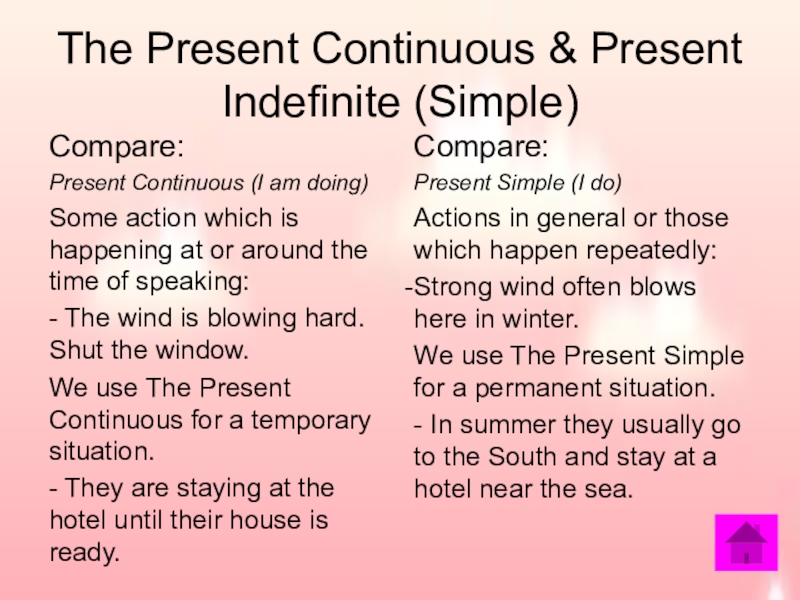 The Present Continuous & Present Indefinite (Simple)

Compare:

Present Continuous (I am doing)

Some action which is happening at or around the time of speaking:

- The wind is blowing hard. Shut the window.

We use The Present Continuous for a temporary situation.

- They are staying at the hotel until their house is ready.

Compare:

Present Simple (I do)

Actions in general or those which happen repeatedly:

-Strong wind often blows here in winter.

We use The Present Simple for a permanent situation.

- In summer they usually go to the South and stay at a hotel near the sea.